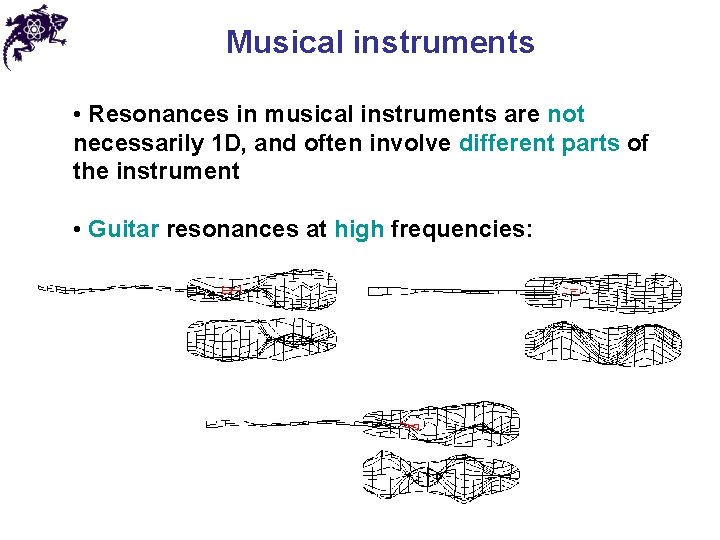 Musical instruments

• Resonances in musical instruments are not necessarily 1D, and often involve different parts of the instrument

• Guitar resonances at high frequencies: